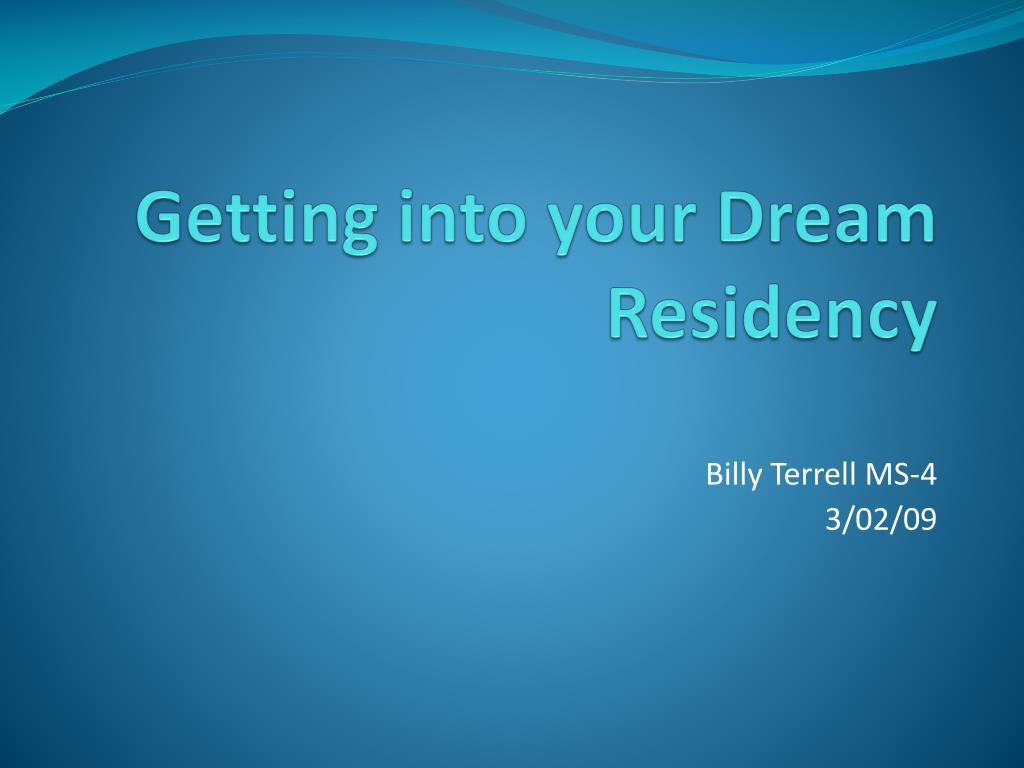 Getting into your Dream Residency

Billy Terrell MS-4
3/02/09